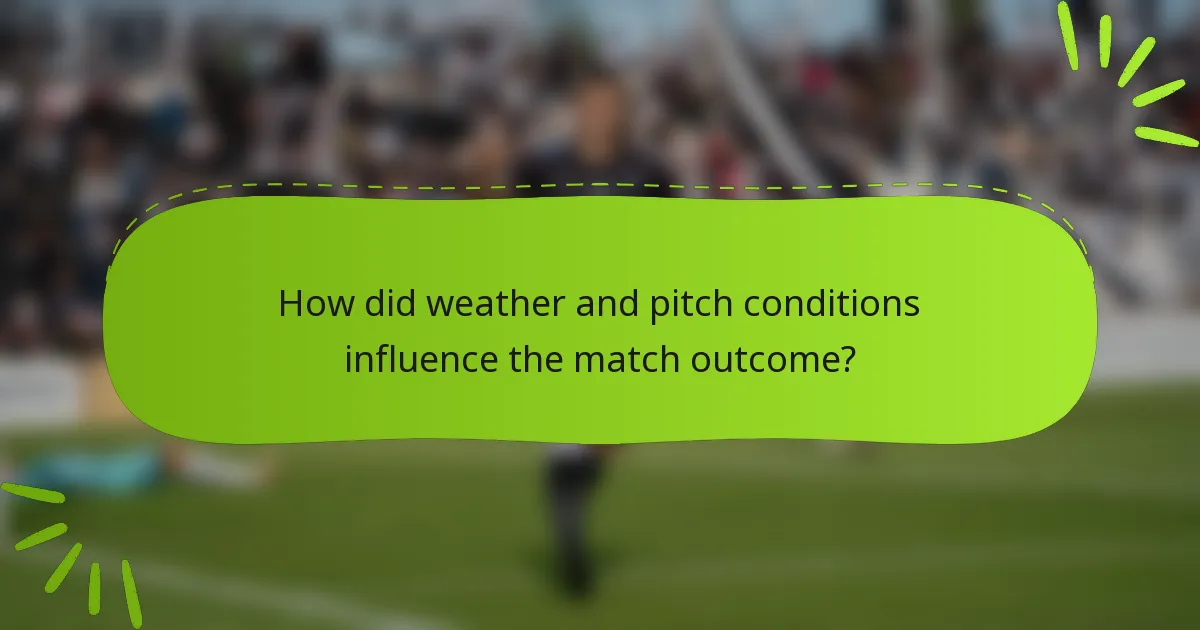 How did weather and pitch conditions influence the match outcome?